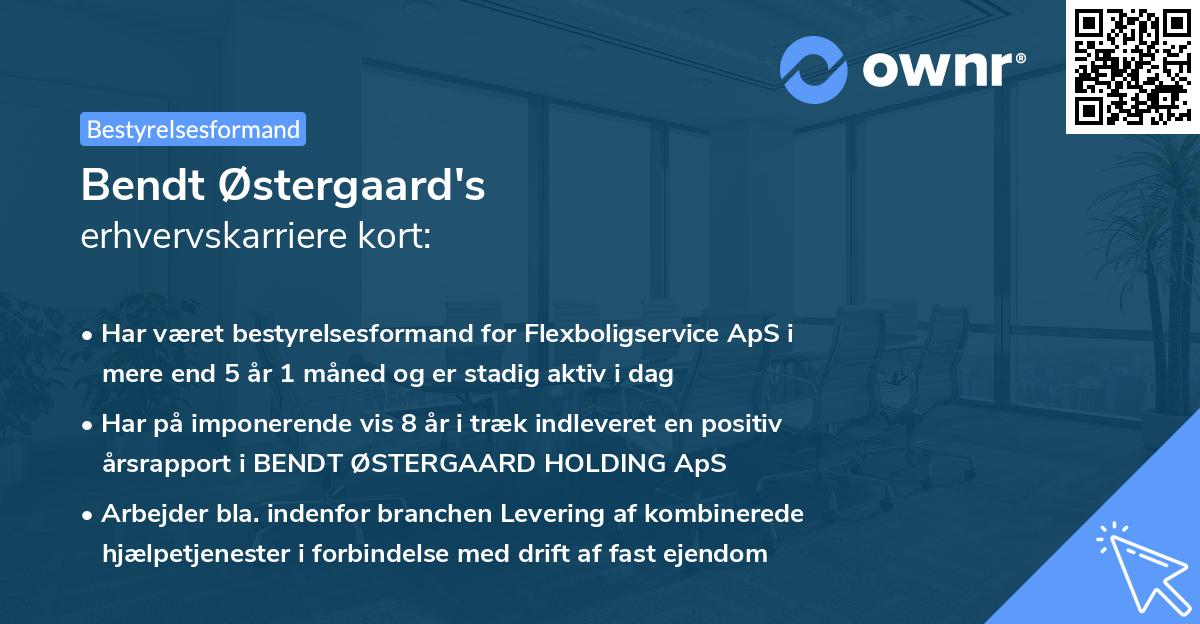 ownr®

Bestyrelsesformand

Bendt Østergaard's
erhvervskarriere kort:

• Har været bestyrelsesformand for Flexboligservice ApS i mere end 5 år 1 måned og er stadig aktiv i dag
• Har på imponerende vis 8 år i træk indleveret en positiv årsrapport i BENDT ØSTERGAARD HOLDING ApS
• Arbejder bla. indenfor branchen Levering af kombinerede hjælpetjenester i forbindelse med drift af fast ejendom